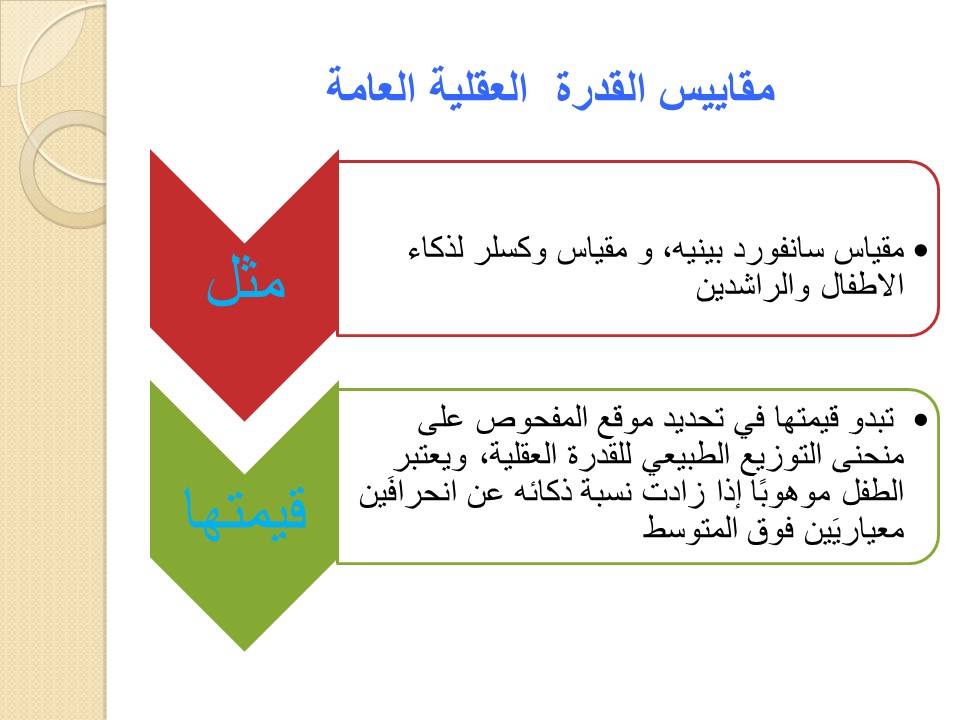 مقاييس القدرة العقلية العامة

مثل

• مقياس سانفورد بينيه، و مقياس وكسلر لذكاء الاطفال والراشدين

قيمتها

• تبدو قيمتها في تحديد موقع المفحوص على منحنى التوزيع الطبيعي للقدرة العقلية، ويعتبر الطفل موهوبًا إذا زادت نسبة ذكائه عن انحرافَين معياريَين فوق المتوسط